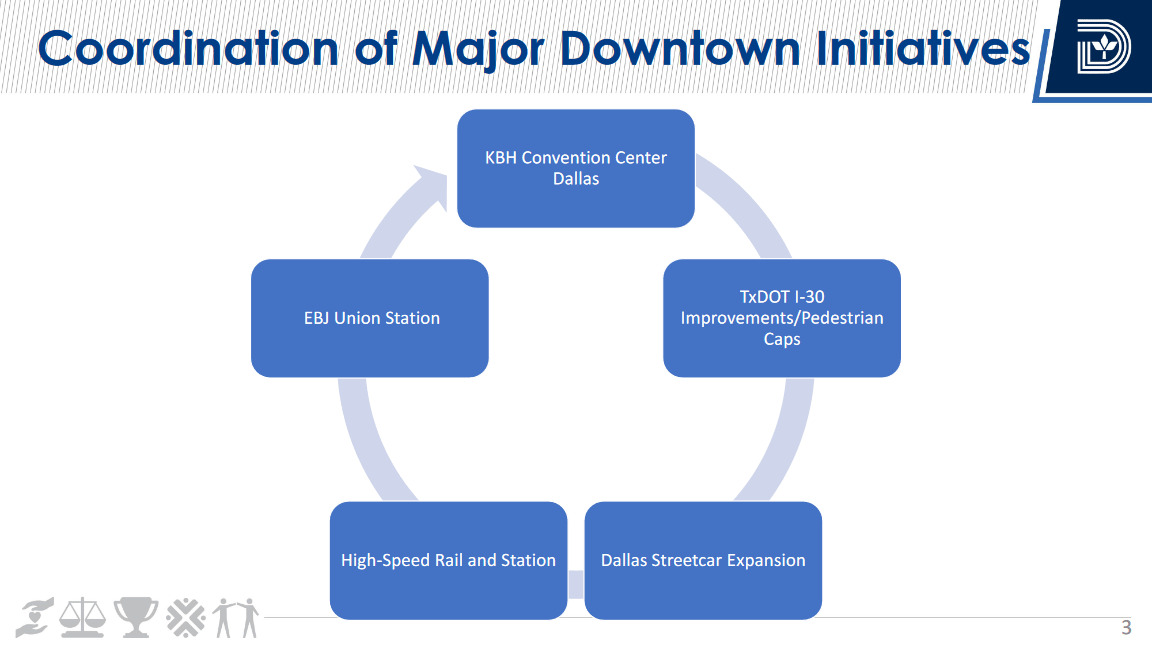 Coordination of Major Downtown Initiatives

KBH Convention Center Dallas

TxDOT I-30 Improvements/Pedestrian Caps

Dallas Streetcar Expansion

High-Speed Rail and Station

EBJ Union Station

3